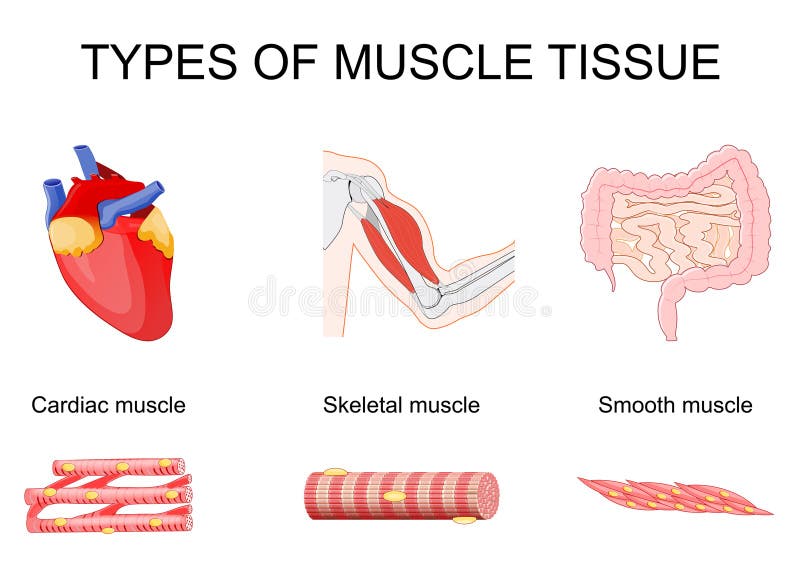 TYPES OF MUSCLE TISSUE

dreamstime

Cardiac muscle

Skeletal muscle

Smooth muscle